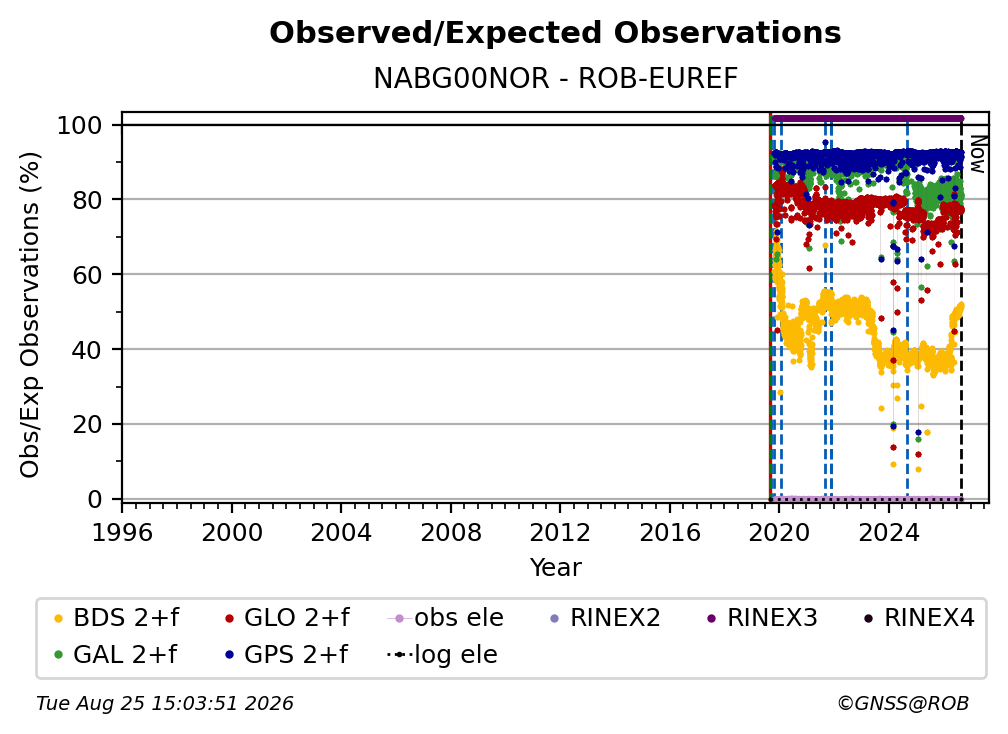 Observed/Expected Observations

NABG00NOR - ROB-EUREF

Obs/Exp Observations (%)

100
80
60
40
20
0

Now

1996
2000
2004
2008
2012
2016
2020
2024

Year

BDS 2+f
GLO 2+f
obs ele
RINEX2
RINEX3
RINEX4
GAL 2+f
GPS 2+f
log ele

Tue Aug 25 15:03:51 2026

©GNSS@ROB